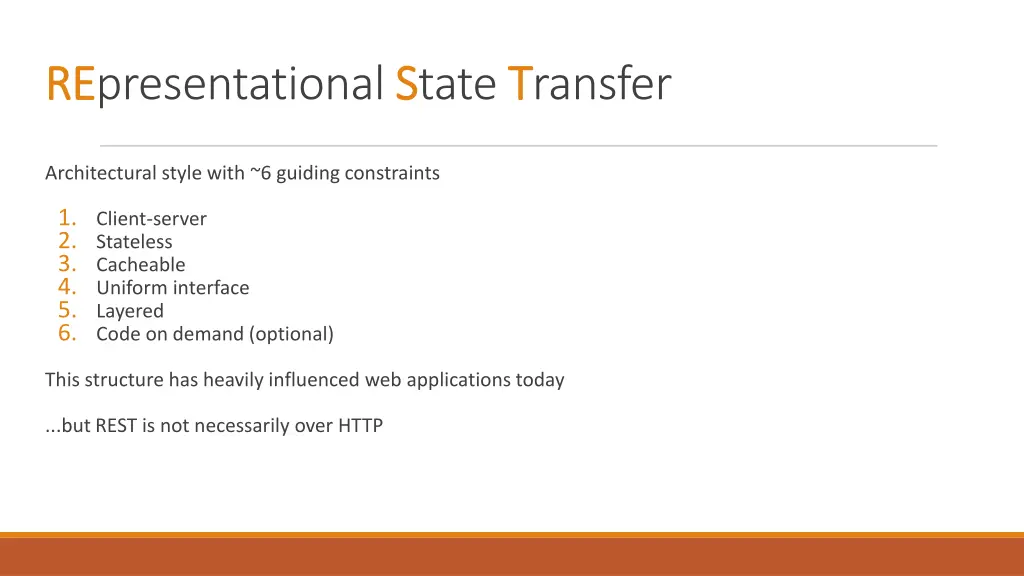 REpresentational State Transfer

Architectural style with ~6 guiding constraints

1. Client-server
2. Stateless
3. Cacheable
4. Uniform interface
5. Layered
6. Code on demand (optional)

This structure has heavily influenced web applications today

...but REST is not necessarily over HTTP